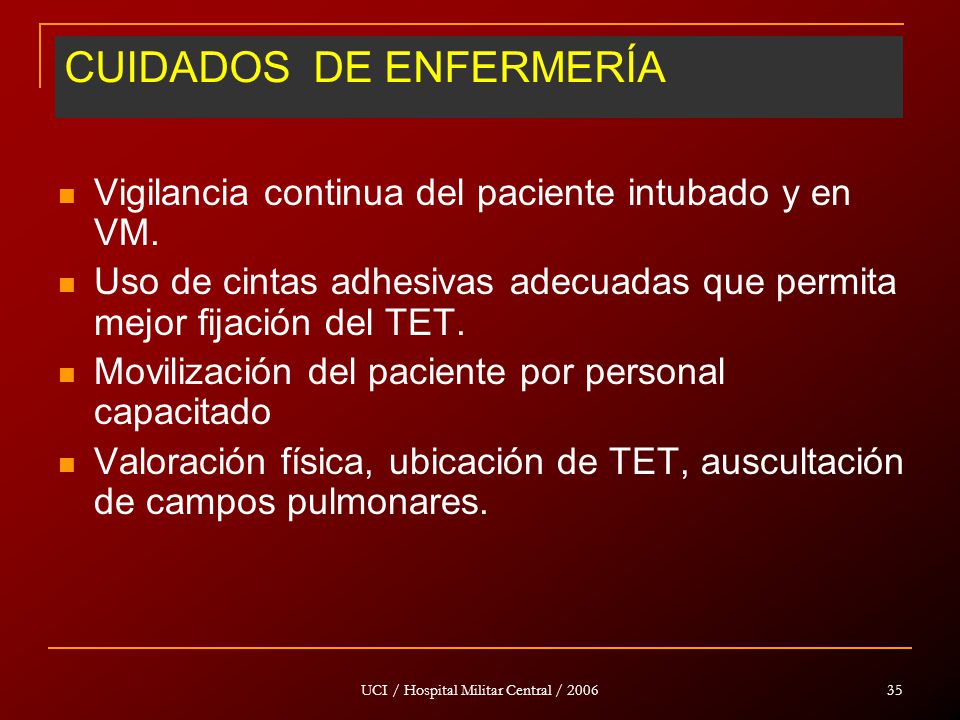 CUIDADOS DE ENFERMERÍA

- Vigilancia continua del paciente intubado y en VM.
- Uso de cintas adhesivas adecuadas que permita mejor fijación del TET.
- Movilización del paciente por personal capacitado
- Valoración física, ubicación de TET, auscultación de campos pulmonares.

UCI / Hospital Militar Central / 2006

35